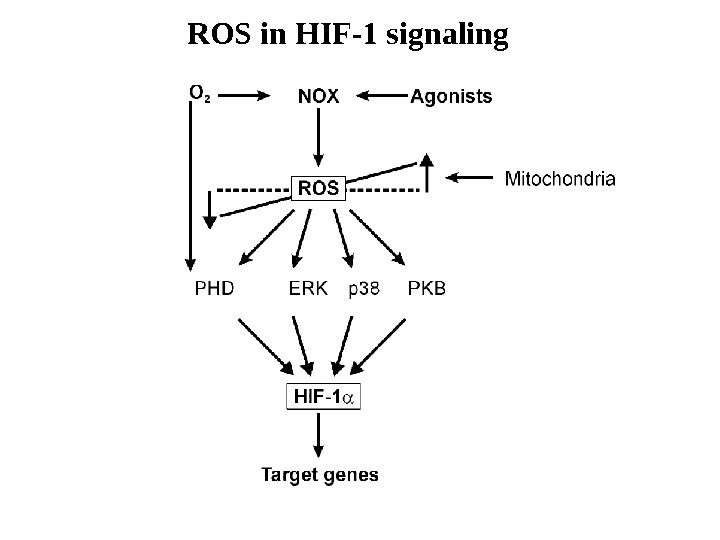 ROS in HIF-1 signaling

$O_2$ NOX Agonists

ROS

Mitochondria

PHD ERK p38 PKB

HIF-1$\alpha$

Target genes